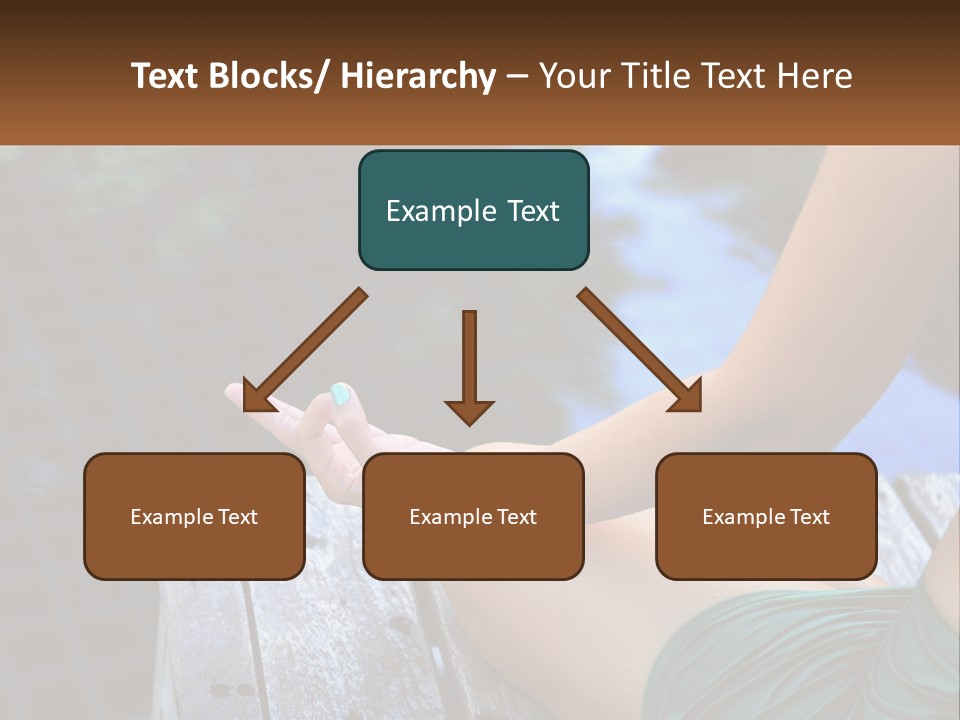 Text Blocks/ Hierarchy – Your Title Text Here

Example Text

Example Text

Example Text

Example Text